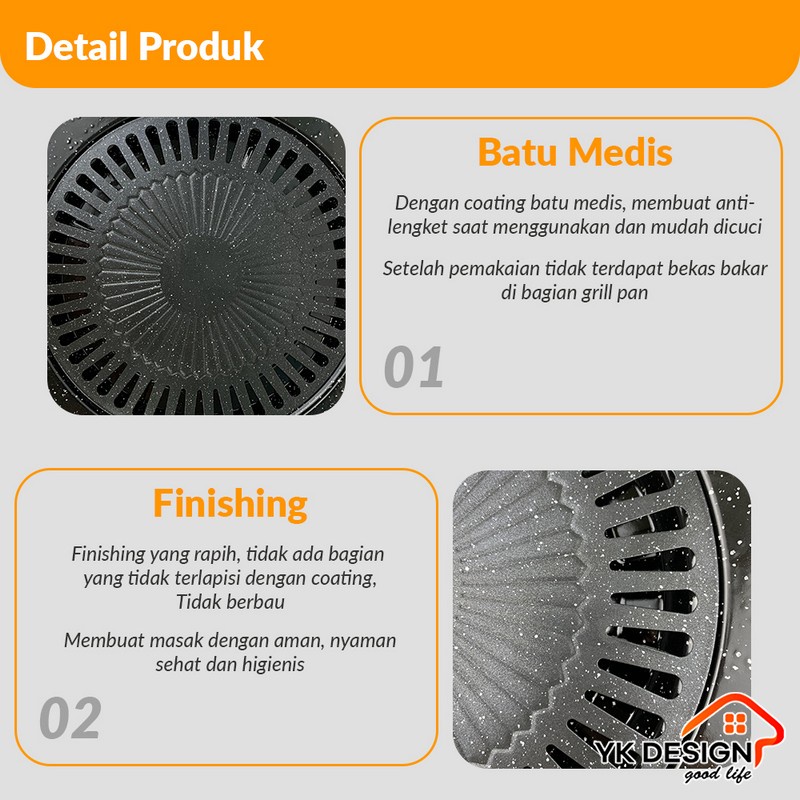 Detail Produk

Batu Medis

Dengan coating batu medis, membuat anti-lengket saat menggunakan dan mudah dicuci

Setelah pemakaian tidak terdapat bekas bakar di bagian grill pan

01

Finishing

Finishing yang rapih, tidak ada bagian yang tidak terlapisi dengan coating, Tidak berbau

Membuat masak dengan aman, nyaman sehat dan higienis

02

YK DESIGN
good life